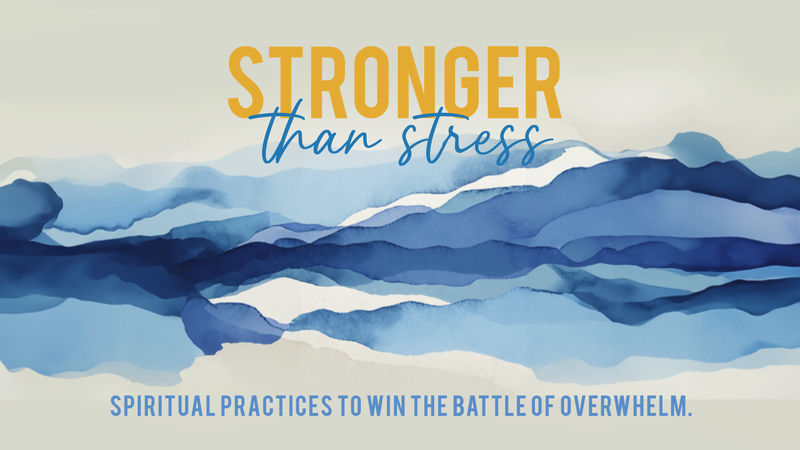 STRONGER
than stress

SPIRITUAL PRACTICES TO WIN THE BATTLE OF OVERWHELM.